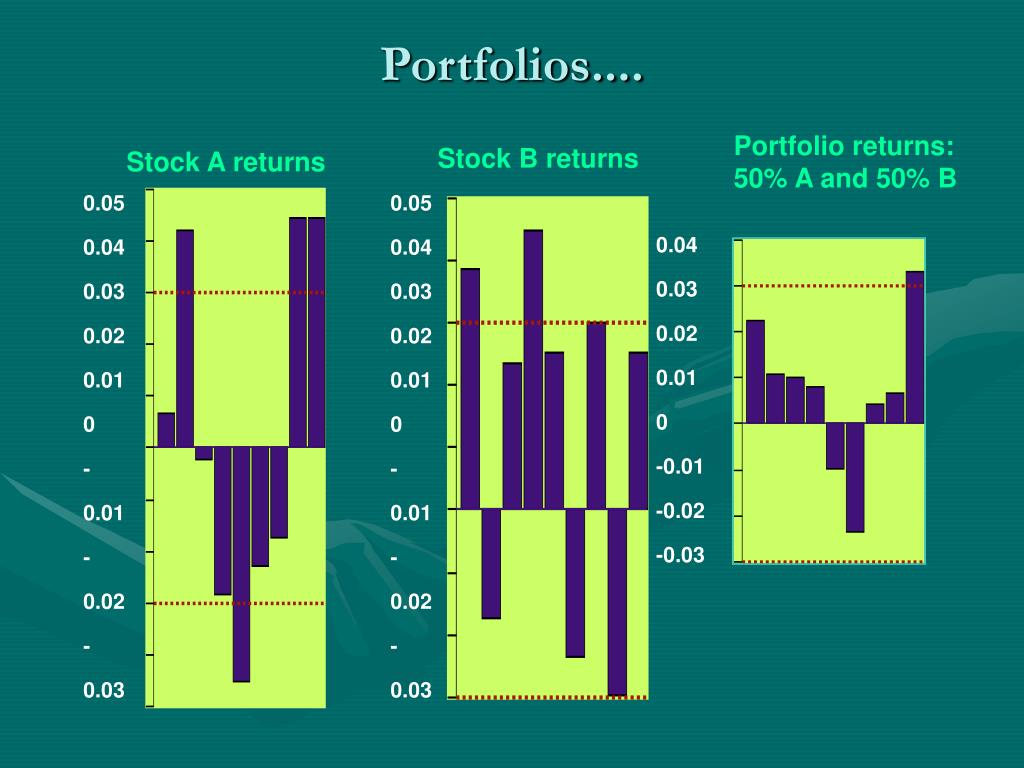 Portfolios....

Stock A returns

0.05
0.04
0.03
0.02
0.01
0
-
0.01
-
0.02
-
0.03

Stock B returns

0.05
0.04
0.03
0.02
0.01
0
-
0.01
-
0.02
-
0.03

Portfolio returns: 50% A and 50% B

0.04
0.03
0.02
0.01
0
-0.01
-0.02
-0.03